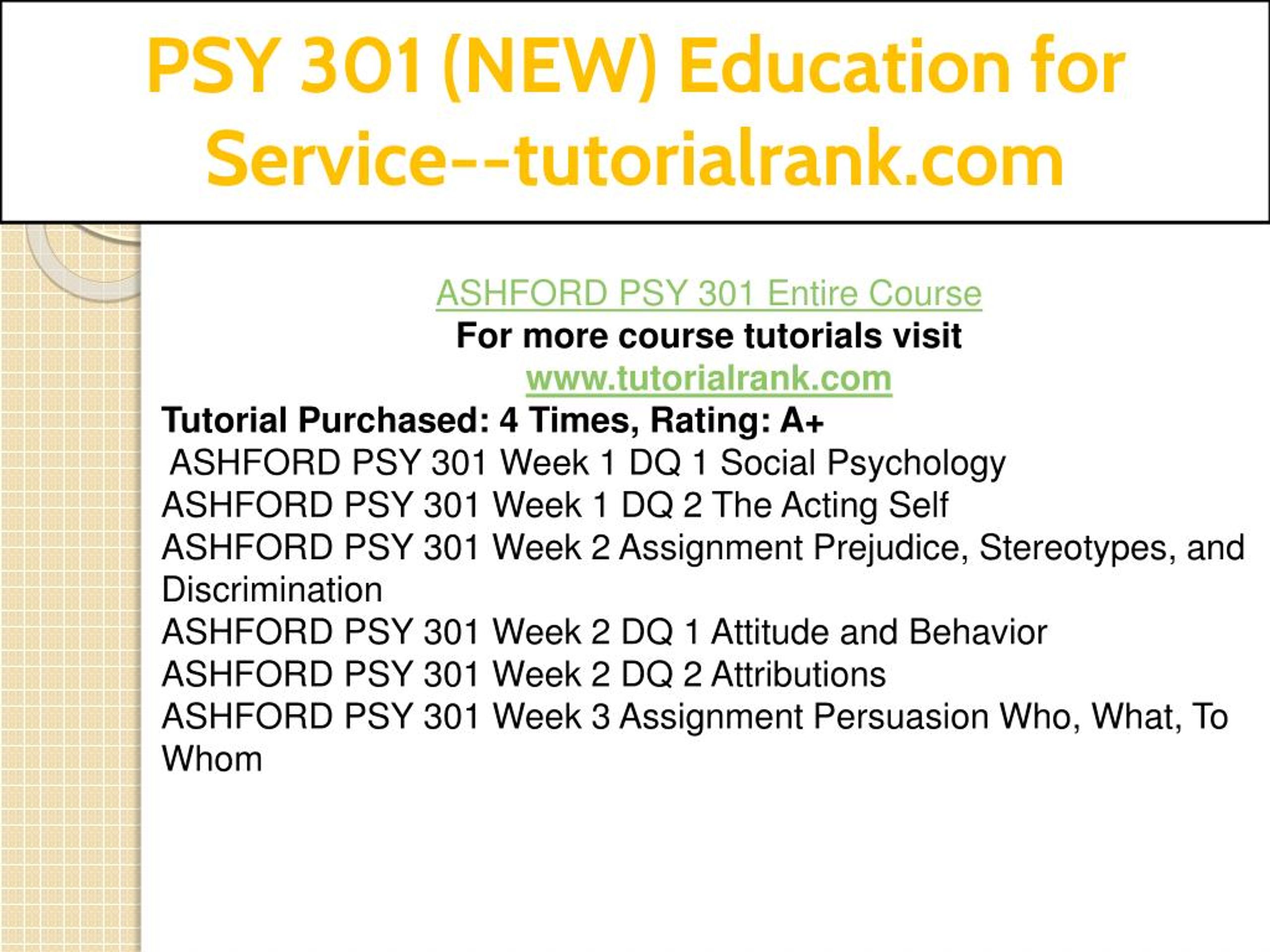 PSY 301 (NEW) Education for Service--tutorialrank.com

ASHFORD PSY 301 Entire Course
For more course tutorials visit
www.tutorialrank.com
Tutorial Purchased: 4 Times, Rating: A+
ASHFORD PSY 301 Week 1 DQ 1 Social Psychology
ASHFORD PSY 301 Week 1 DQ 2 The Acting Self
ASHFORD PSY 301 Week 2 Assignment Prejudice, Stereotypes, and Discrimination
ASHFORD PSY 301 Week 2 DQ 1 Attitude and Behavior
ASHFORD PSY 301 Week 2 DQ 2 Attributions
ASHFORD PSY 301 Week 3 Assignment Persuasion Who, What, To Whom